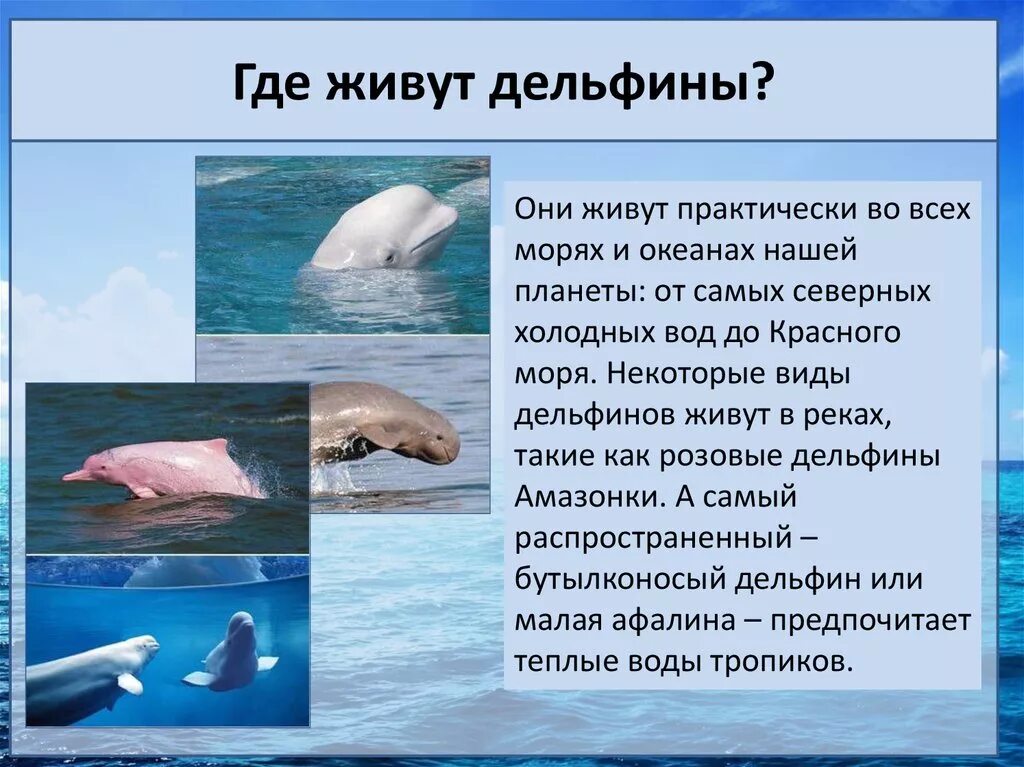 Где живут дельфины?

Они живут практически во всех морях и океанах нашей планеты: от самых северных холодных вод до Красного моря. Некоторые виды дельфинов живут в реках, такие как розовые дельфины Амазонки. А самый распространенный – бутылконосый дельфин или малая афалина – предпочитает теплые воды тропиков.